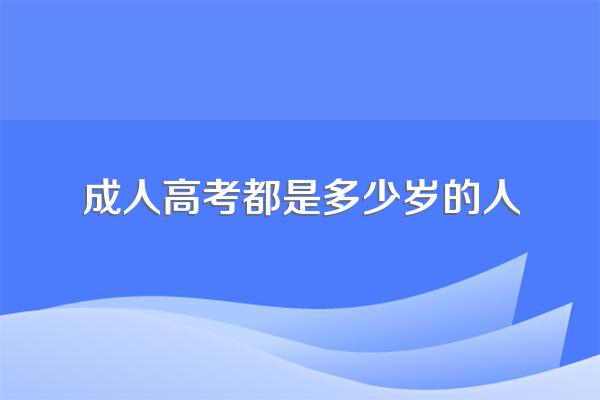 成人高考都是多少岁的人